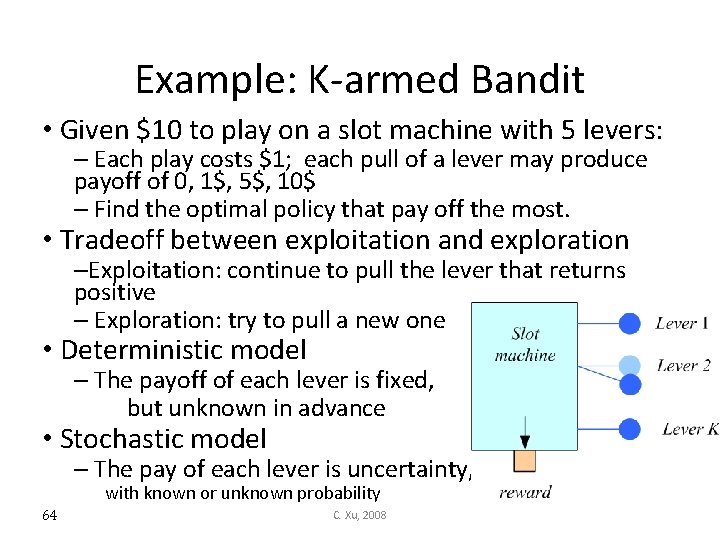 Example: K-armed Bandit

• Given \$10 to play on a slot machine with 5 levers:
– Each play costs \$1; each pull of a lever may produce payoff of 0, 1\$, 5\$, 10\$
– Find the optimal policy that pay off the most.
• Tradeoff between exploitation and exploration
–Exploitation: continue to pull the lever that returns positive
– Exploration: try to pull a new one
• Deterministic model
– The payoff of each lever is fixed, but unknown in advance
• Stochastic model
– The pay of each lever is uncertainty, with known or unknown probability

Slot machine
Lever 1
Lever 2
Lever K
reward

64
C. Xu, 2008